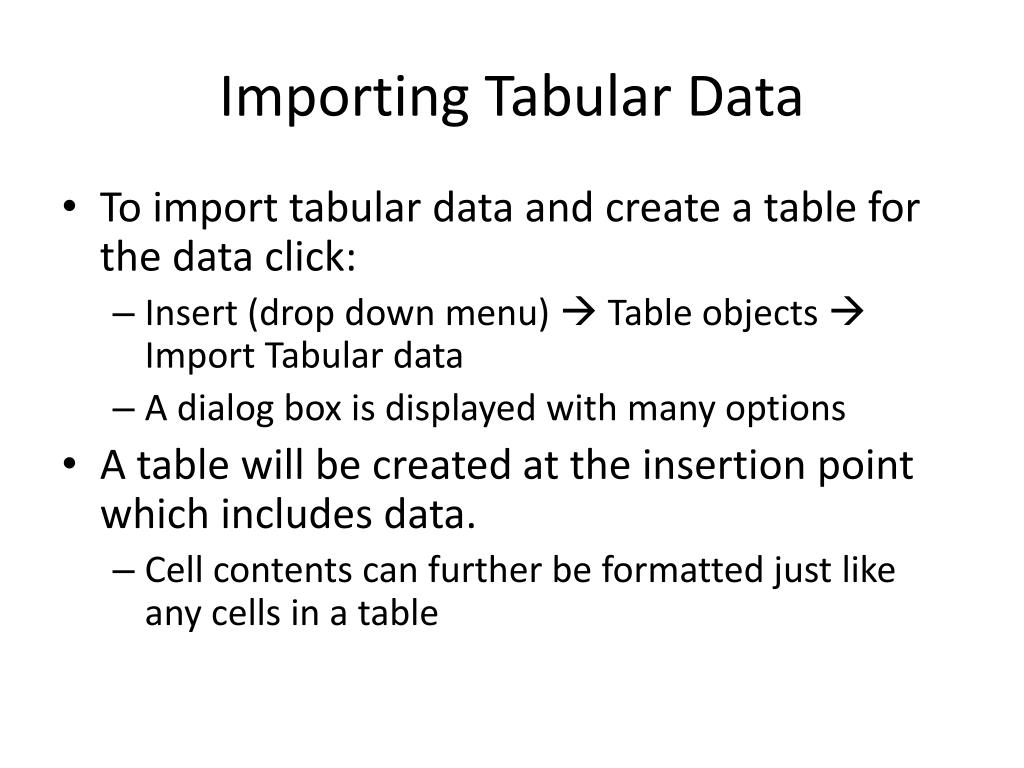 Importing Tabular Data

• To import tabular data and create a table for the data click:
– Insert (drop down menu) → Table objects → Import Tabular data
– A dialog box is displayed with many options
• A table will be created at the insertion point which includes data.
– Cell contents can further be formatted just like any cells in a table